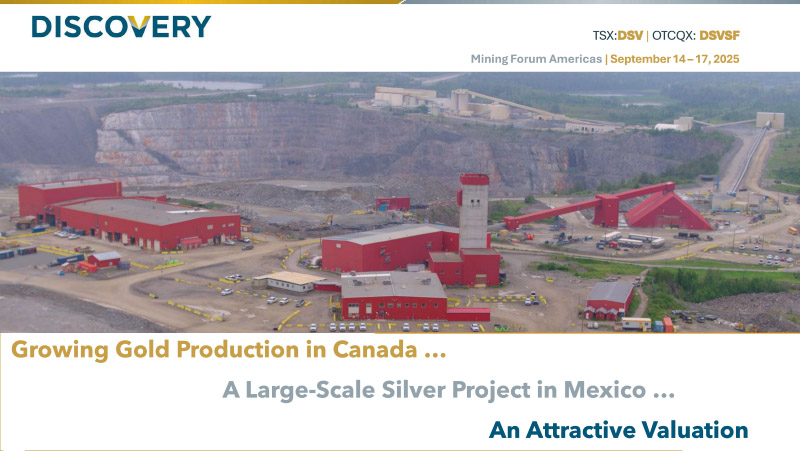 DISCOVERY

TSX:DSV | OTCQX: DSVSF

Mining Forum Americas | September 14 – 17, 2025

Growing Gold Production in Canada …

A Large-Scale Silver Project in Mexico …

An Attractive Valuation